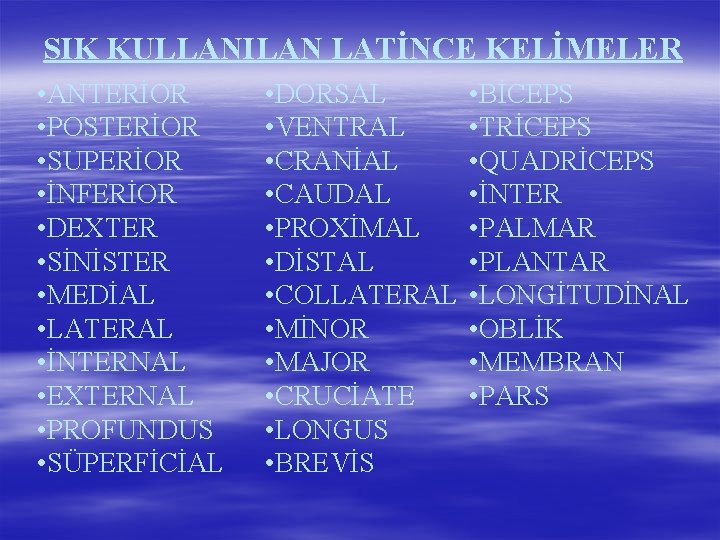 SIK KULLANILAN LATİNCE KELİMELER

•ANTERİOR
•POSTERİOR
•SUPERİOR
•İNFERİOR
•DEXTER
•SİNİSTER
•MEDİAL
•LATERAL
•İNTERNAL
•EXTERNAL
•PROFUNDUS
•SÜPERFİCİAL

•DORSAL
•VENTRAL
•CRANİAL
•CAUDAL
•PROXİMAL
•DİSTAL
•COLLATERAL
•MİNOR
•MAJOR
•CRUCİATE
•LONGUS
•BREVİS

•BİCEPS
•TRİCEPS
•QUADRİCEPS
•İNTER
•PALMAR
•PLANTAR
•LONGİTUDİNAL
•OBLİK
•MEMBRAN
•PARS